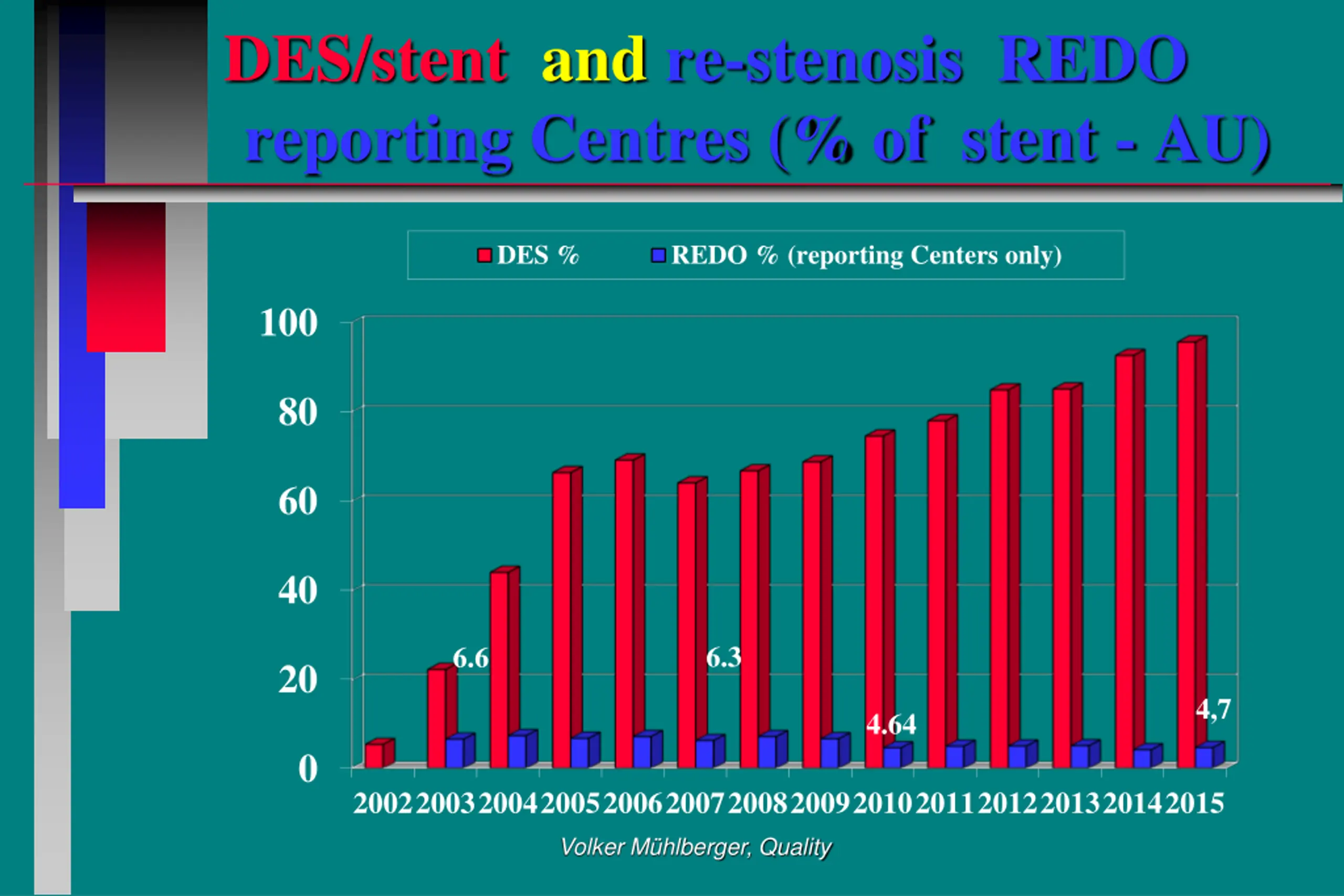 DES/stent and re-stenosis REDO reporting Centres (% of stent - AU)

DES % REDO % (reporting Centers only)

100
80
60
40
20
0

6.6
6.3
4.64
4,7

2002 2003 2004 2005 2006 2007 2008 2009 2010 2011 2012 2013 2014 2015

Volker Mühlberger, Quality